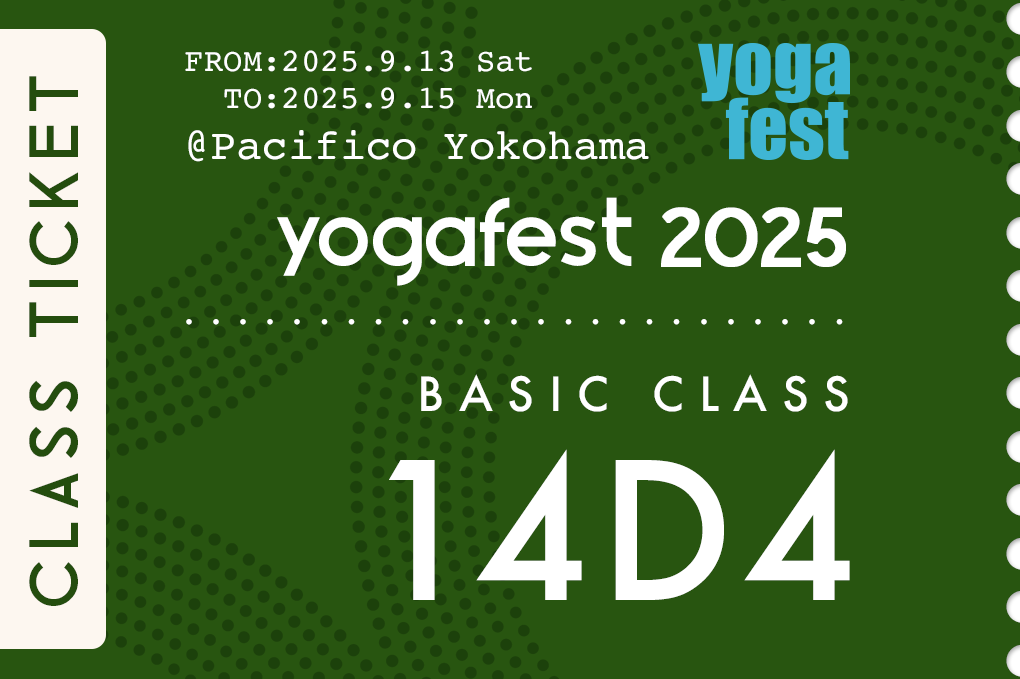 CLASS TICKET

FROM:2025.9.13 Sat
TO:2025.9.15 Mon
@Pacifico Yokohama

yoga fest

yogafest 2025

BASIC CLASS

14D4